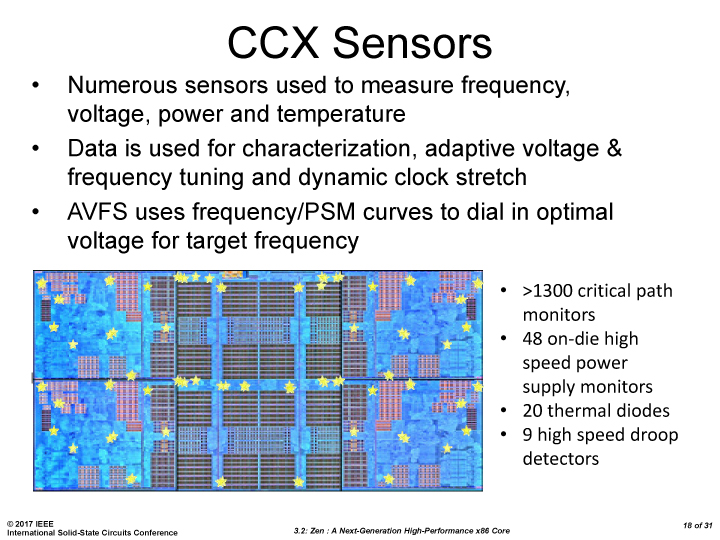 CCX Sensors

• Numerous sensors used to measure frequency, voltage, power and temperature
• Data is used for characterization, adaptive voltage & frequency tuning and dynamic clock stretch
• AVFS uses frequency/PSM curves to dial in optimal voltage for target frequency

• >1300 critical path monitors
• 48 on-die high speed power supply monitors
• 20 thermal diodes
• 9 high speed droop detectors

© 2017 IEEE
International Solid-State Circuits Conference

3.2: Zen : A Next-Generation High-Performance x86 Core

18 of 31